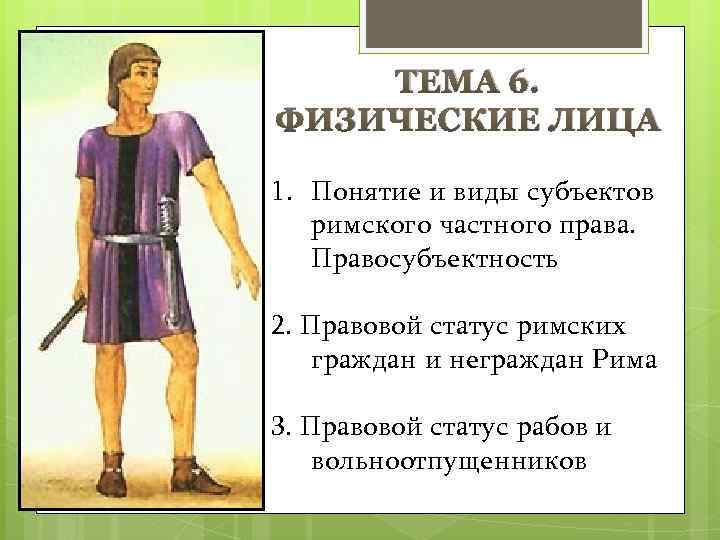 ТЕМА 6.
ФИЗИЧЕСКИЕ ЛИЦА

1. Понятие и виды субъектов римского частного права. Правосубъектность

2. Правовой статус римских граждан и неграждан Рима

3. Правовой статус рабов и вольноотпущенников